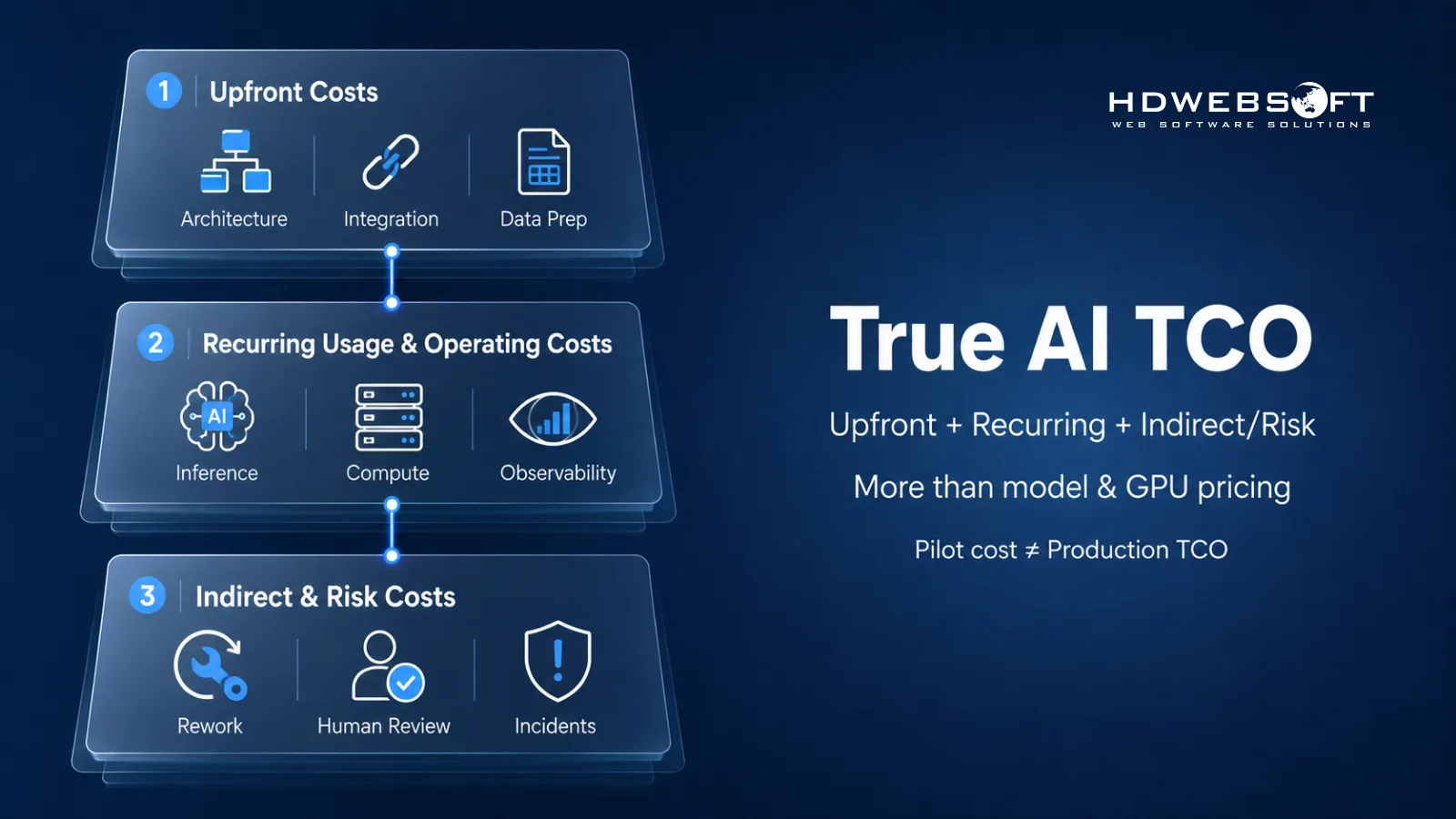 1 Upfront Costs

Architecture

Integration

Data Prep

2 Recurring Usage & Operating Costs

AI

Inference

Compute

Observability

3 Indirect & Risk Costs

Rework

Human Review

Incidents

HDWEBSOFT
WEB SOFTWARE SOLUTIONS

True AI TCO

Upfront + Recurring + Indirect/Risk

More than model & GPU pricing

Pilot cost ≠ Production TCO